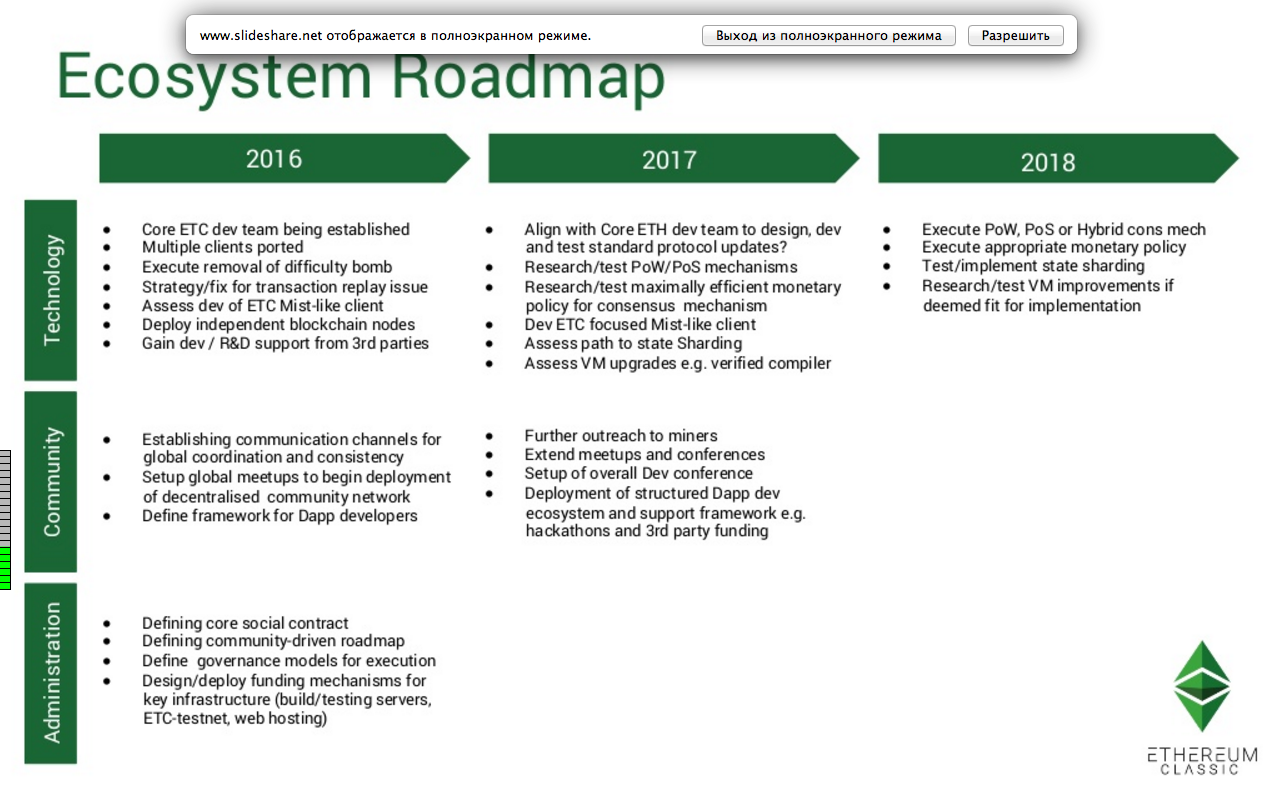 www.slideshare.net отображается в полноэкранном режиме.

Выход из полноэкранного режима

Разрешить

Ecosystem Roadmap

2016

2017

2018

Technology

- Core ETC dev team being established
- Multiple clients ported
- Execute removal of difficulty bomb
- Strategy/fix for transaction replay issue
- Assess dev of ETC Mist-like client
- Deploy independent blockchain nodes
- Gain dev / R&D support from 3rd parties

- Align with Core ETH dev team to design, dev and test standard protocol updates?
- Research/test PoW/PoS mechanisms
- Research/test maximally efficient monetary policy for consensus mechanism
- Dev ETC focused Mist-like client
- Assess path to state Sharding
- Assess VM upgrades e.g. verified compiler

- Execute PoW, PoS or Hybrid cons mech
- Execute appropriate monetary policy
- Test/implement state sharding
- Research/test VM improvements if deemed fit for implementation

Community

- Establishing communication channels for global coordination and consistency
- Setup global meetups to begin deployment of decentralised community network
- Define framework for Dapp developers

- Further outreach to miners
- Extend meetups and conferences
- Setup of overall Dev conference
- Deployment of structured Dapp dev ecosystem and support framework e.g. hackathons and 3rd party funding

Administration

- Defining core social contract
- Defining community-driven roadmap
- Define governance models for execution
- Design/deploy funding mechanisms for key infrastructure (build/testing servers, ETC-testnet, web hosting)

ETHEREUM CLASSIC